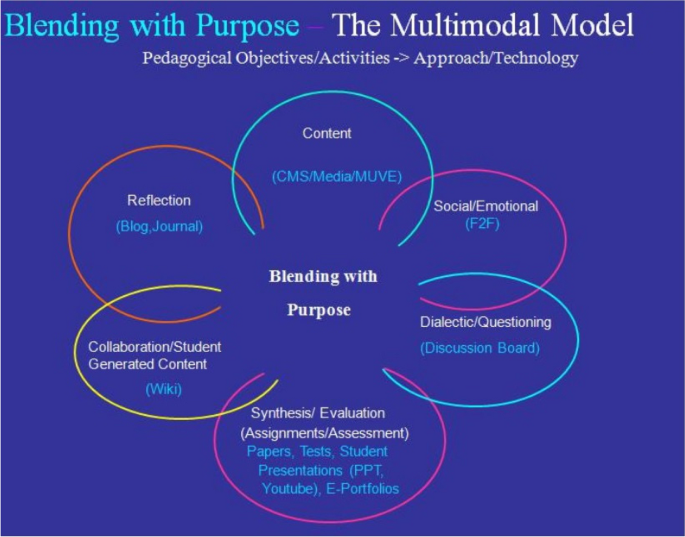 Blending with Purpose – The Multimodal Model

Pedagogical Objectives/Activities -> Approach/Technology

Content

(CMS/Media/MUVE)

Reflection

(Blog,Journal)

Social/Emotional

(F2F)

Blending with Purpose

Dialectic/Questioning

(Discussion Board)

Collaboration/Student Generated Content

(Wiki)

Synthesis/ Evaluation (Assignments/Assessment)

Papers, Tests, Student Presentations (PPT, Youtube), E-Portfolios